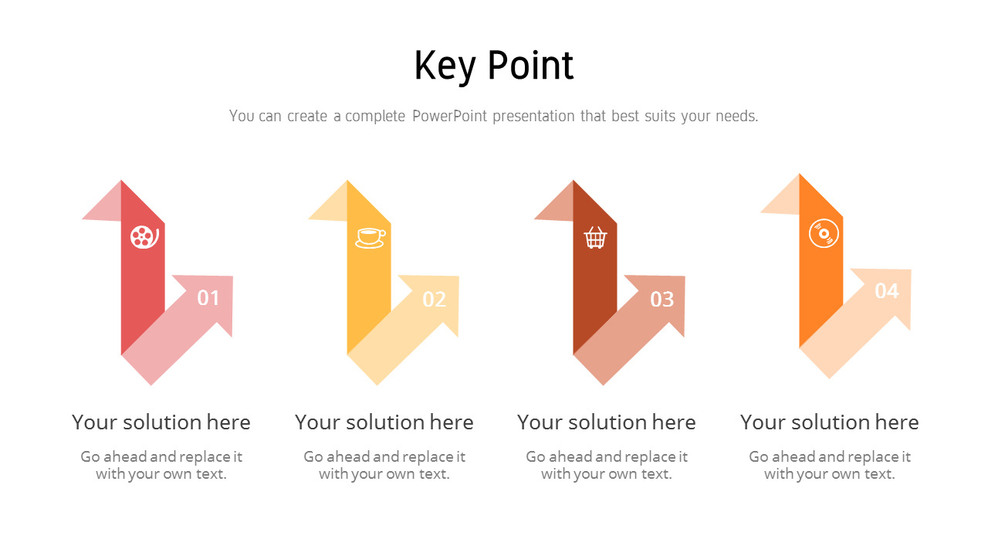 Key Point

You can create a complete PowerPoint presentation that best suits your needs.

01

Your solution here

Go ahead and replace it with your own text.

02

Your solution here

Go ahead and replace it with your own text.

03

Your solution here

Go ahead and replace it with your own text.

04

Your solution here

Go ahead and replace it with your own text.